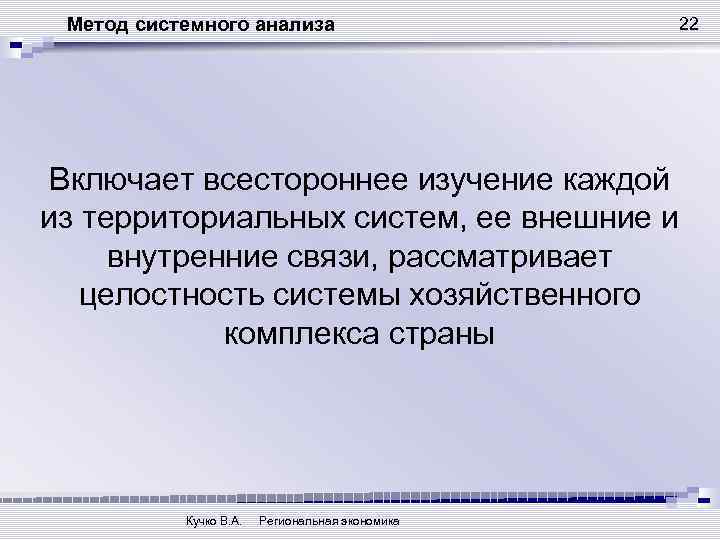 Метод системного анализа

22

Включает всестороннее изучение каждой из территориальных систем, ее внешние и внутренние связи, рассматривает целостность системы хозяйственного комплекса страны

Кучко В.А. Региональная экономика